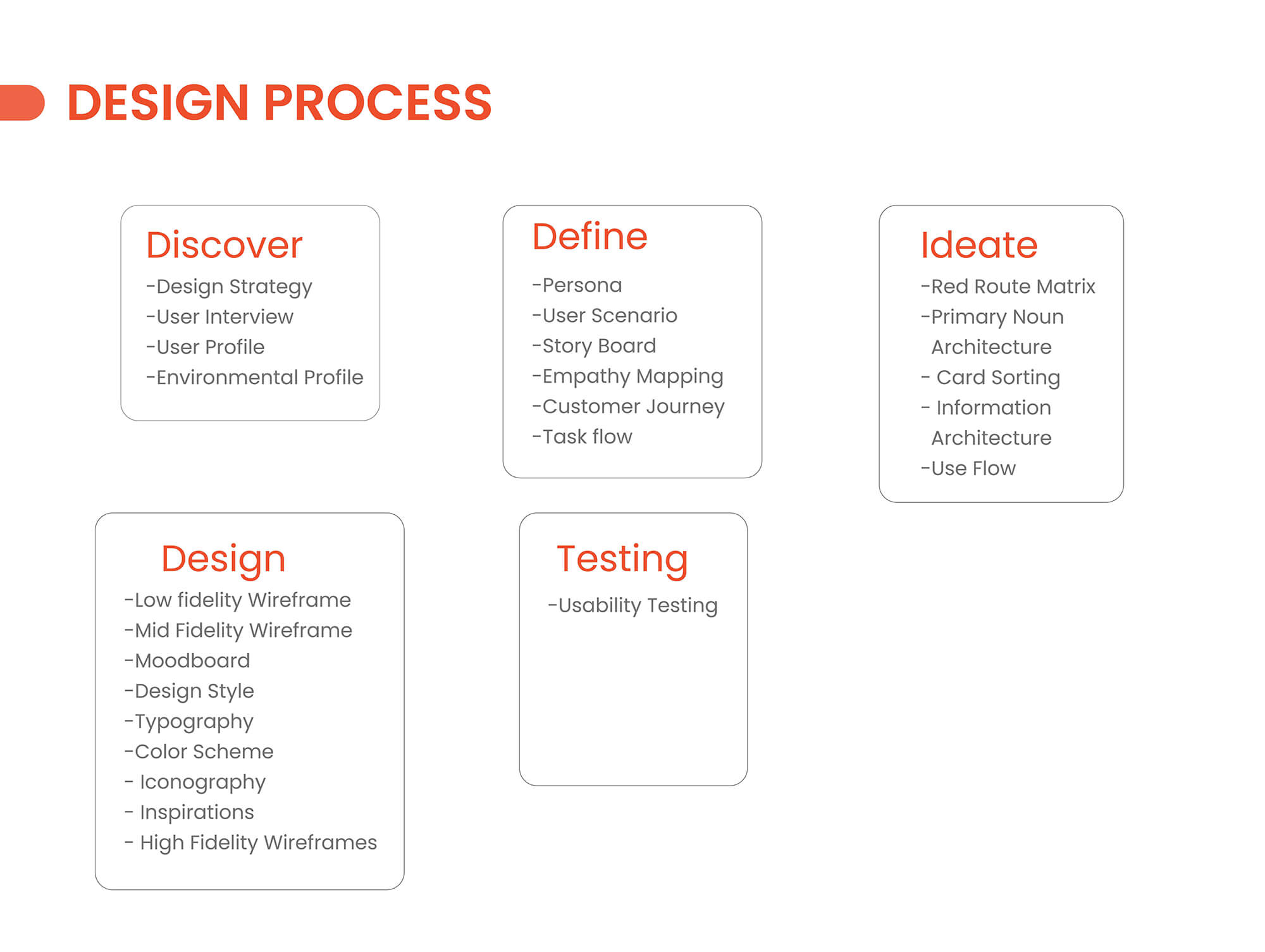 DESIGN PROCESS

Discover
-Design Strategy
-User Interview
-User Profile
-Environmental Profile

Define
-Persona
-User Scenario
-Story Board
-Empathy Mapping
-Customer Journey
-Task flow

Ideate
-Red Route Matrix
-Primary Noun Architecture
- Card Sorting
- Information Architecture
-Use Flow

Design
-Low fidelity Wireframe
-Mid Fidelity Wireframe
-Moodboard
-Design Style
-Typography
-Color Scheme
- Iconography
- Inspirations
- High Fidelity Wireframes

Testing
-Usability Testing